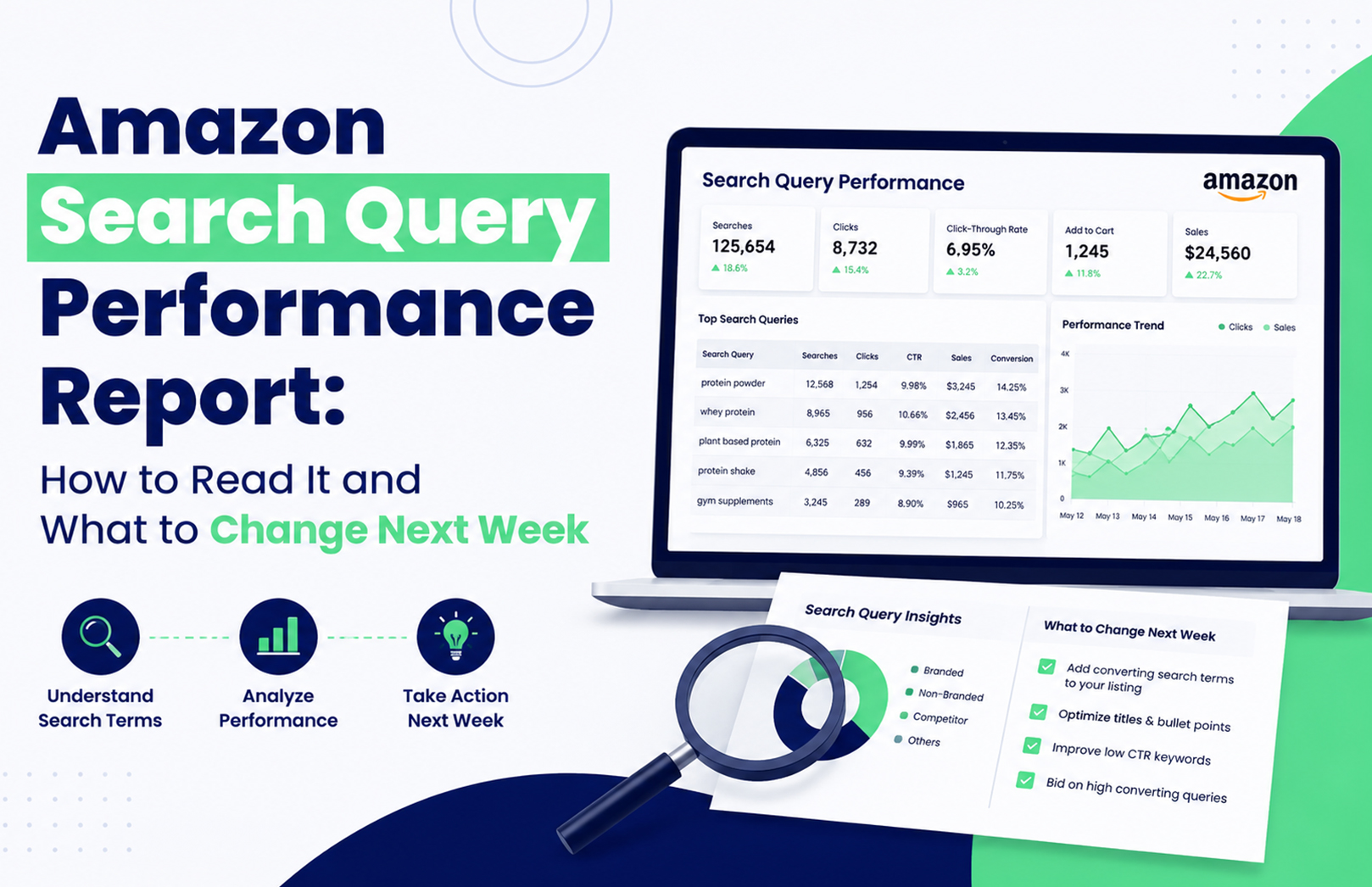 Amazon Search Query Performance Report:

How to Read It and What to Change Next Week

Understand Search Terms

Analyze Performance

Take Action Next Week

Search Query Performance

amazon

Searches
125,654
▲ 18.6%

Clicks
8,732
▲ 15.4%

Click-Through Rate
6.95%
▲ 3.2%

Add to Cart
1,245
▲ 11.8%

Sales
$24,560
▲ 22.7%

Top Search Queries

| Search Query | Searches | Clicks | CTR | Sales | Conversion |
|---|---|---|---|---|---|
| protein powder | 12,568 | 1,254 | 9.98% | $3,245 | 14.25% |
| whey protein | 8,965 | 956 | 10.66% | $2,456 | 13.45% |
| plant based protein | 6,325 | 632 | 9.99% | $1,865 | 12.35% |
| protein shake | 4,856 | 456 | 9.39% | $1,245 | 11.75% |
| gym supplements | 3,245 | 289 | 8.90% | $965 | 10.25% |

Performance Trend
Clicks Sales
4K
3K
2K
1K
0
May 12 May 13 May 14 May 15 May 16 May 17 May 18

Search Query Insights

Branded
Non-Branded
Competitor
Others

What to Change Next Week

Add converting search terms to your listing

Optimize titles & bullet points

Improve low CTR keywords

Bid on high converting queries